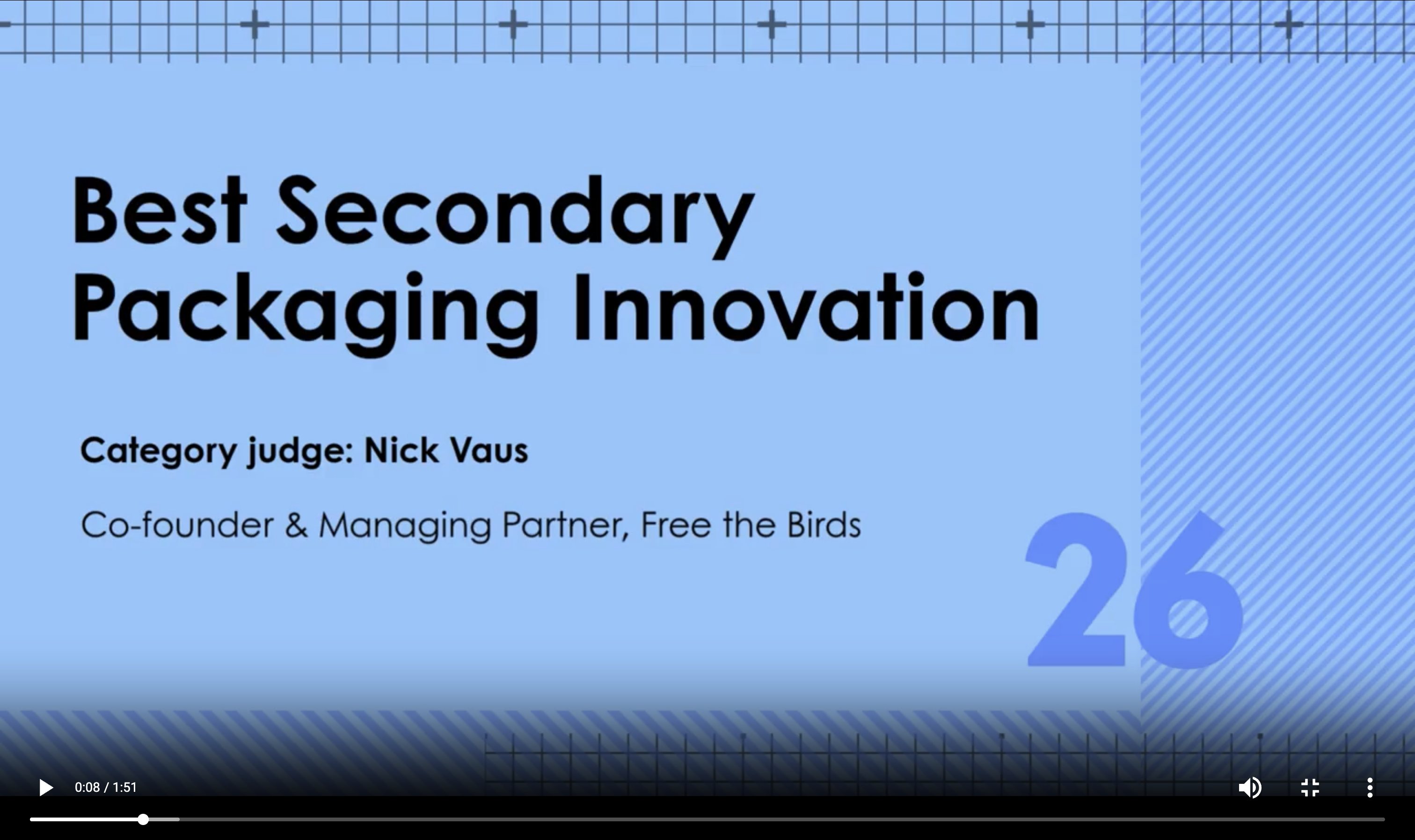 Best Secondary Packaging Innovation

Category judge: Nick Vaus

Co-founder & Managing Partner, Free the Birds

26

0:08 / 1:51